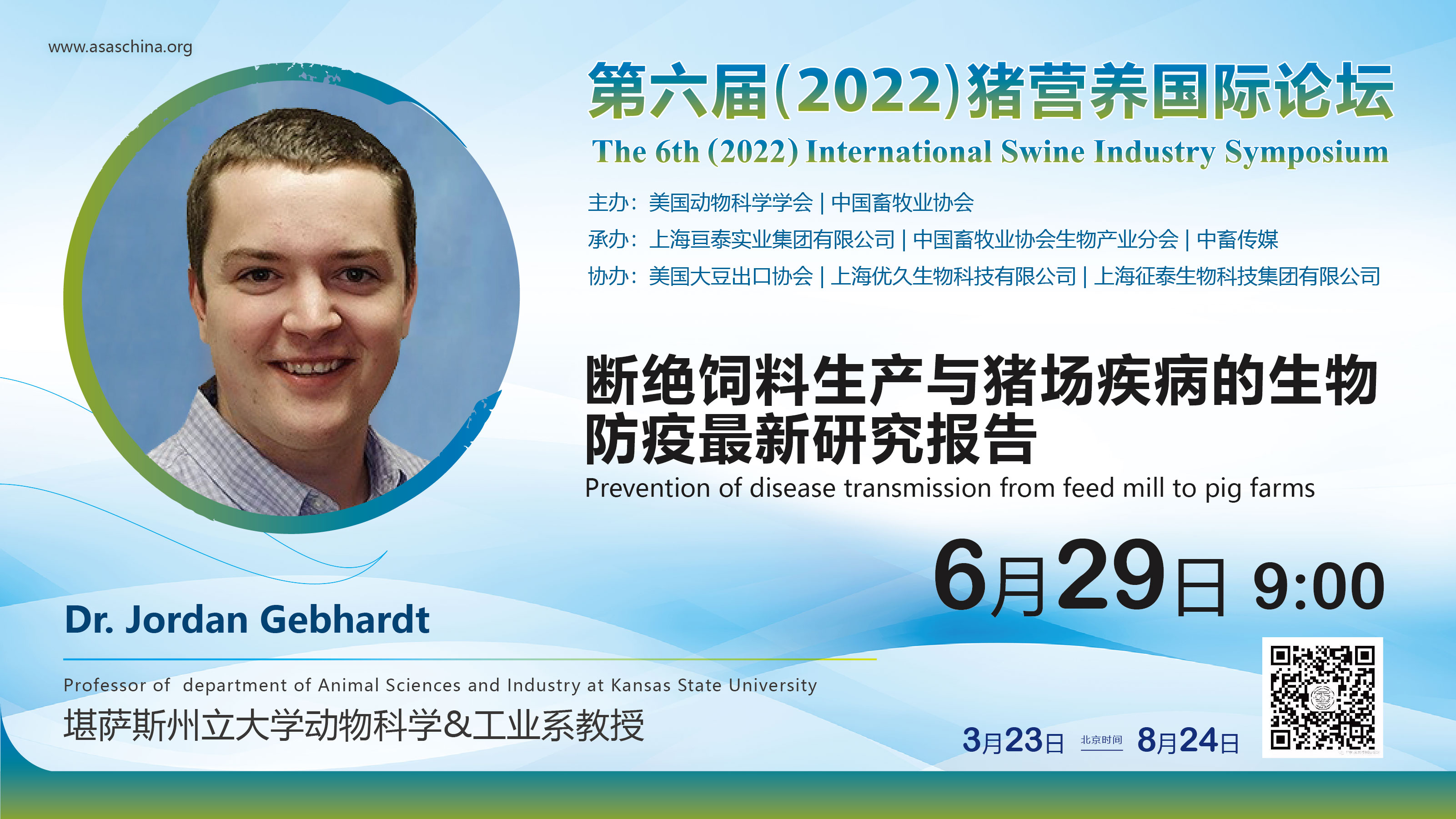 www.asaschina.org

第六届(2022)猪营养国际论坛

The 6th (2022) International Swine Industry Symposium

主办：美国动物科学学会 | 中国畜牧业协会

承办：上海亘泰实业集团有限公司 | 中国畜牧业协会生物产业分会 | 中畜传媒

协办：美国大豆出口协会 | 上海优久生物科技有限公司 | 上海征泰生物科技集团有限公司

断绝饲料生产与猪场疾病的生物防疫最新研究报告

Prevention of disease transmission from feed mill to pig farms

6月29日 9:00

Dr. Jordan Gebhardt

Professor of department of Animal Sciences and Industry at Kansas State University

堪萨斯州立大学动物科学&工业系教授

3月23日 北京时间 8月24日